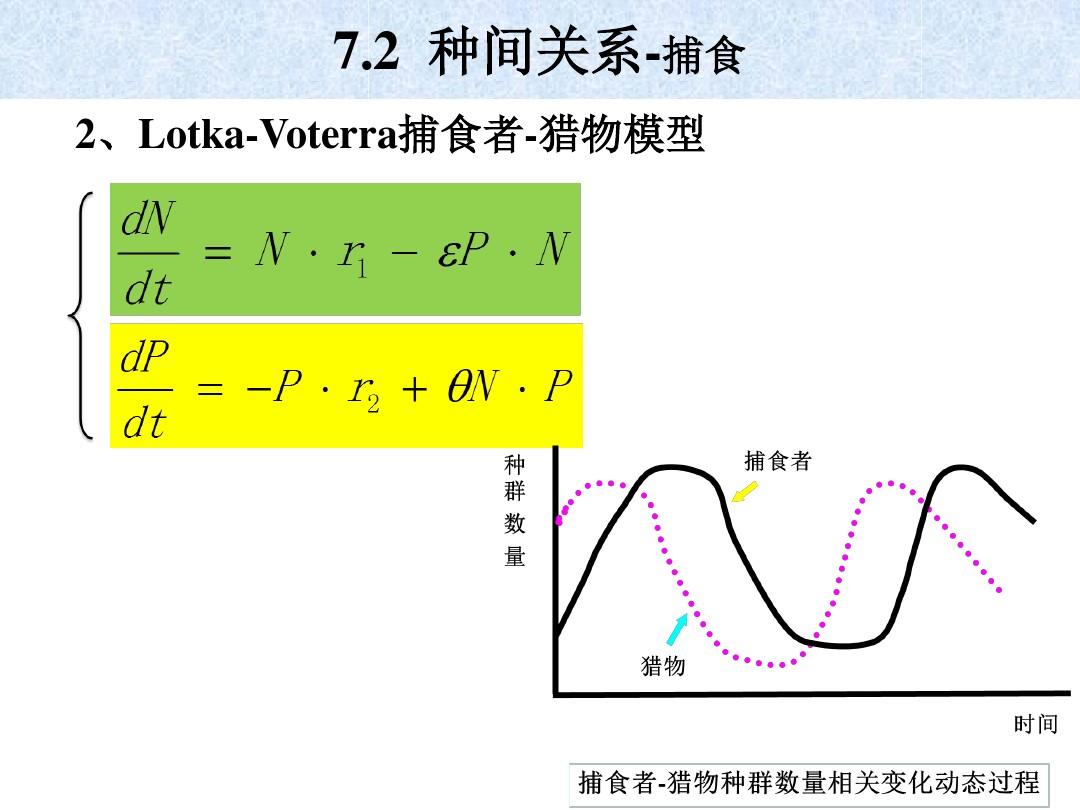 7.2 种间关系-捕食

2、Lotka-Voterra捕食者-猎物模型

$\frac{dN}{dt} = N \cdot r_1 - \varepsilon P \cdot N$

$\frac{dP}{dt} = -P \cdot r_2 + \theta N \cdot P$

种群数量

捕食者

猎物

时间

捕食者-猎物种群数量相关变化动态过程